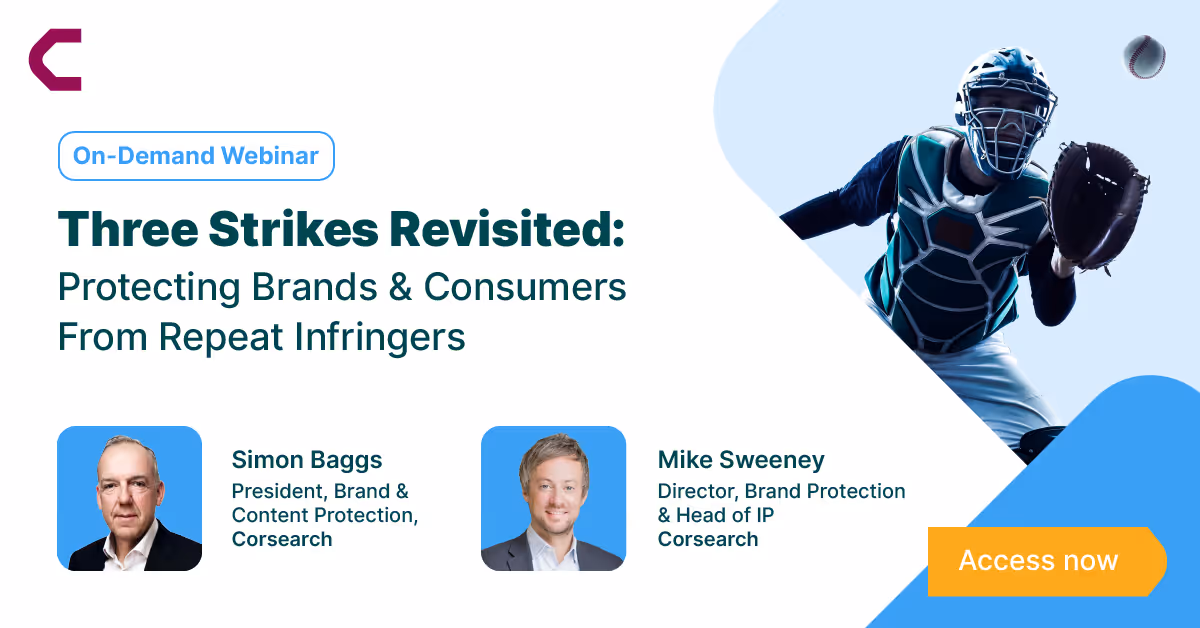 On-Demand Webinar

Three Strikes Revisited:
Protecting Brands & Consumers From Repeat Infringers

Simon Baggs
President, Brand & Content Protection, Corsearch

Mike Sweeney
Director, Brand Protection & Head of IP
Corsearch

Access now